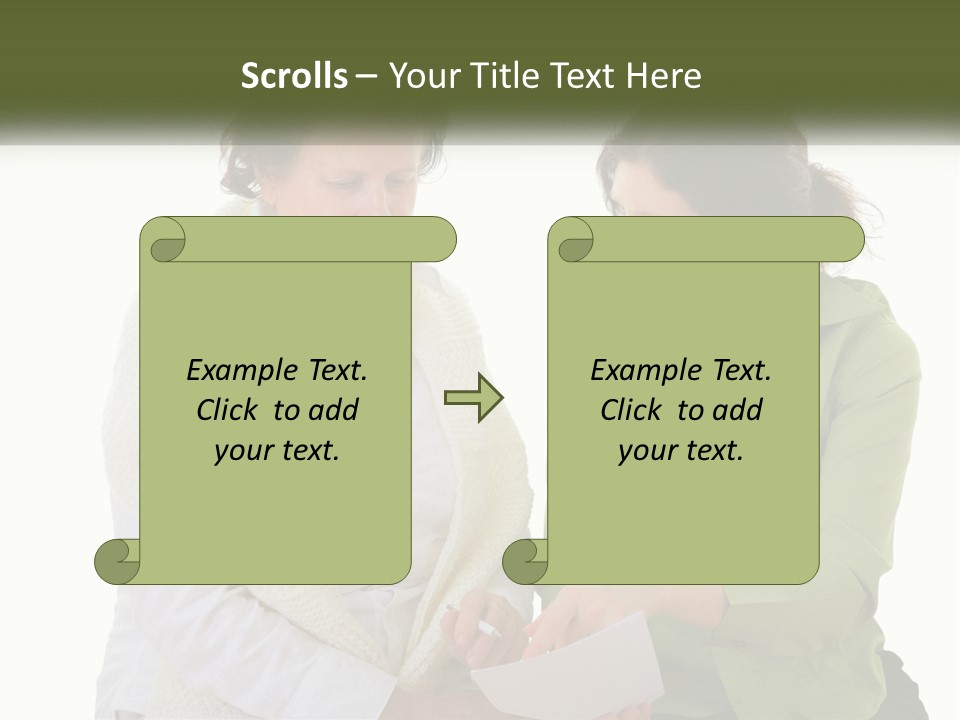 Scrolls – Your Title Text Here

Example Text. Click to add your text.

Example Text. Click to add your text.